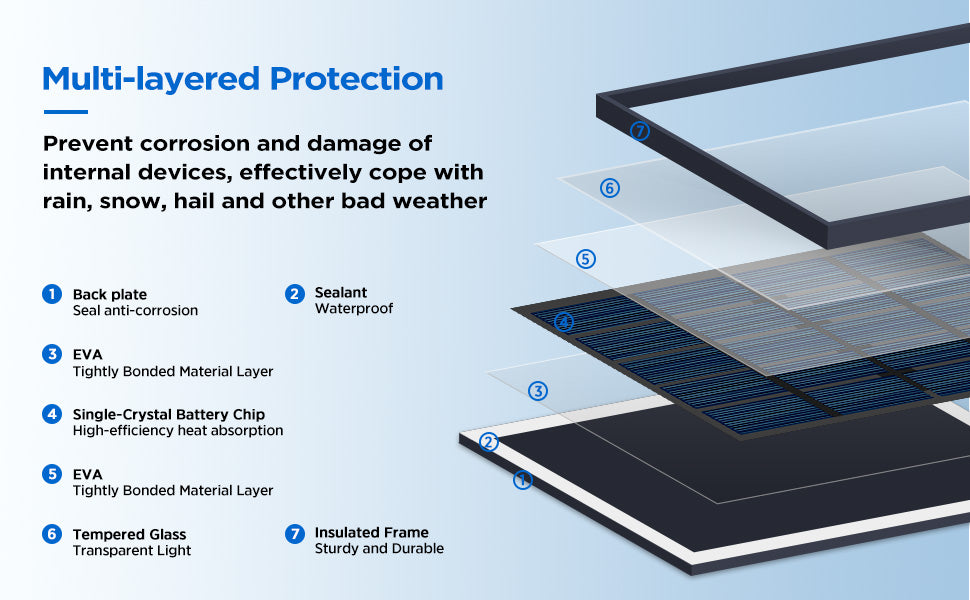 Multi-layered Protection

Prevent corrosion and damage of internal devices, effectively cope with rain, snow, hail and other bad weather

1 Back plate
Seal anti-corrosion

2 Sealant
Waterproof

3 EVA
Tightly Bonded Material Layer

4 Single-Crystal Battery Chip
High-efficiency heat absorption

5 EVA
Tightly Bonded Material Layer

6 Tempered Glass
Transparent Light

7 Insulated Frame
Sturdy and Durable

7
6
5
4
3
2
1